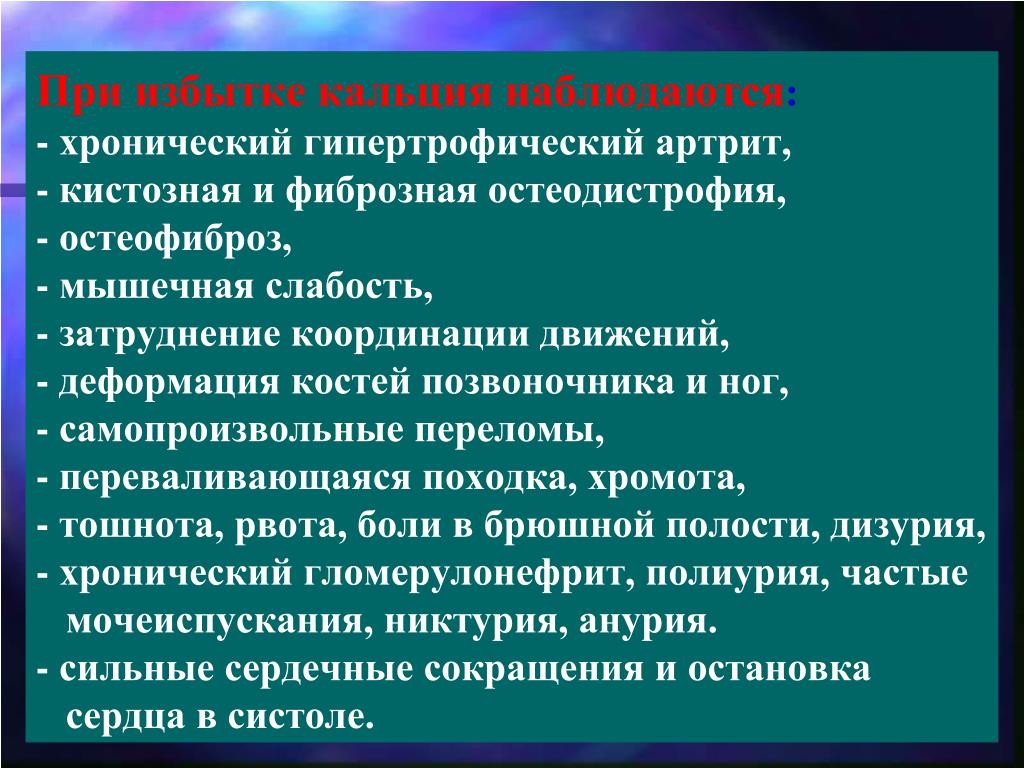 При избытке кальция наблюдаются:
- хронический гипертрофический артрит,
- кистозная и фиброзная остеодистрофия,
- остеофиброз,
- мышечная слабость,
- затруднение координации движений,
- деформация костей позвоночника и ног,
- самопроизвольные переломы,
- переваливающаяся походка, хромота,
- тошнота, рвота, боли в брюшной полости, дизурия,
- хронический гломерулонефрит, полиурия, частые мочеиспускания, никтурия, анурия.
- сильные сердечные сокращения и остановка сердца в систоле.